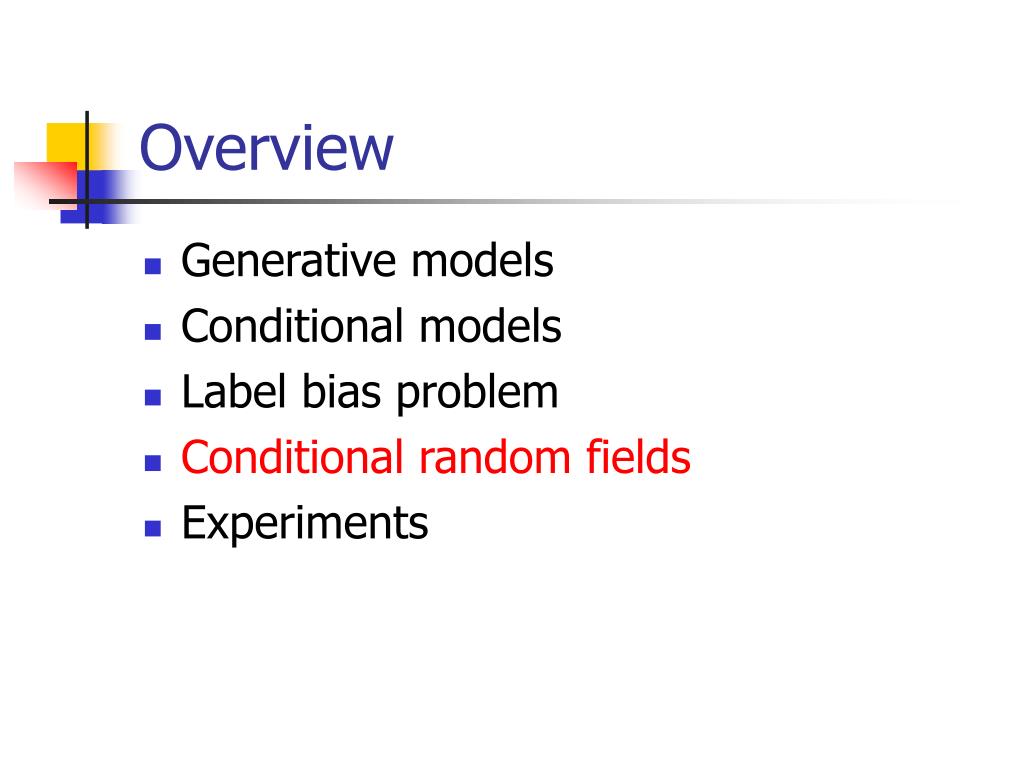 Overview

- Generative models
- Conditional models
- Label bias problem
- Conditional random fields
- Experiments